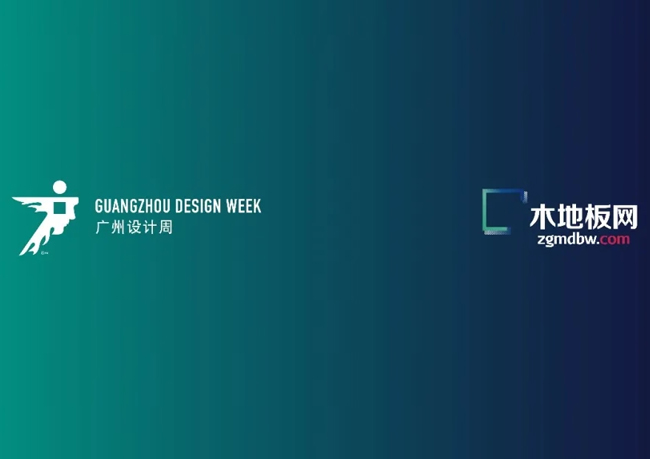 GUANGZHOU DESIGN WEEK
广州设计周

木地板网
zgmdbw.com